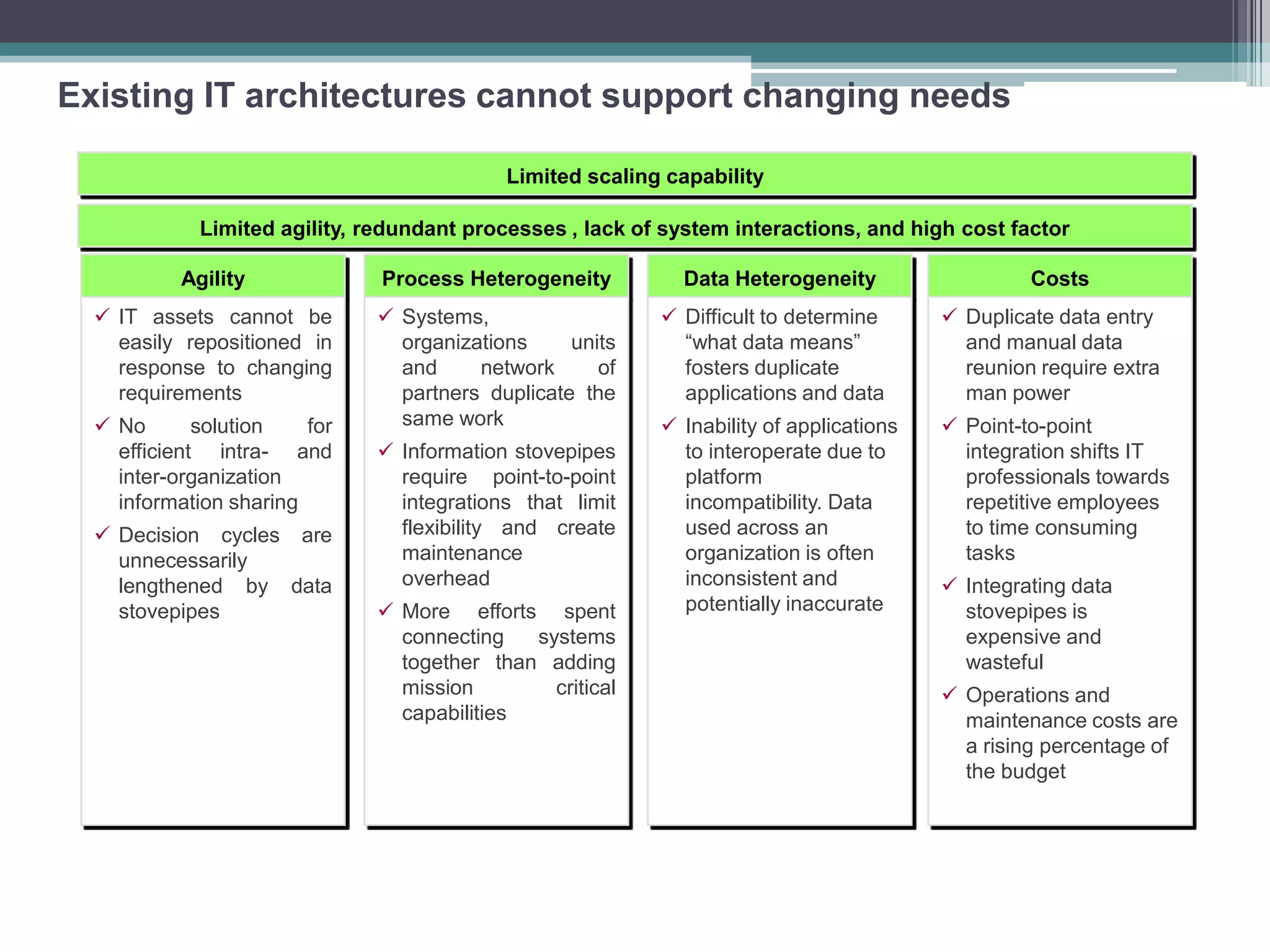 Existing IT architectures cannot support changing needs

Limited scaling capability

Limited agility, redundant processes , lack of system interactions, and high cost factor

Agility

✓ IT assets cannot be easily repositioned in response to changing requirements

✓ No solution for efficient intra- and inter-organization information sharing

✓ Decision cycles are unnecessarily lengthened by data stovepipes

Process Heterogeneity

✓ Systems, organizations units and network of partners duplicate the same work

✓ Information stovepipes require point-to-point integrations that limit flexibility and create maintenance overhead

✓ More efforts spent connecting systems together than adding mission critical capabilities

Data Heterogeneity

✓ Difficult to determine “what data means” fosters duplicate applications and data

✓ Inability of applications to interoperate due to platform incompatibility. Data used across an organization is often inconsistent and potentially inaccurate

Costs

✓ Duplicate data entry and manual data reunion require extra man power

✓ Point-to-point integration shifts IT professionals towards repetitive employees to time consuming tasks

✓ Integrating data stovepipes is expensive and wasteful

✓ Operations and maintenance costs are a rising percentage of the budget